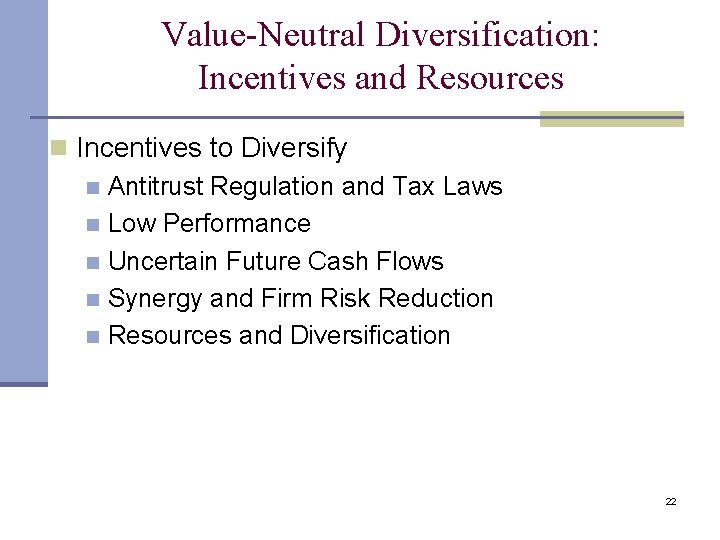 Value-Neutral Diversification: Incentives and Resources

Incentives to Diversify

Antitrust Regulation and Tax Laws

Low Performance

Uncertain Future Cash Flows

Synergy and Firm Risk Reduction

Resources and Diversification

22